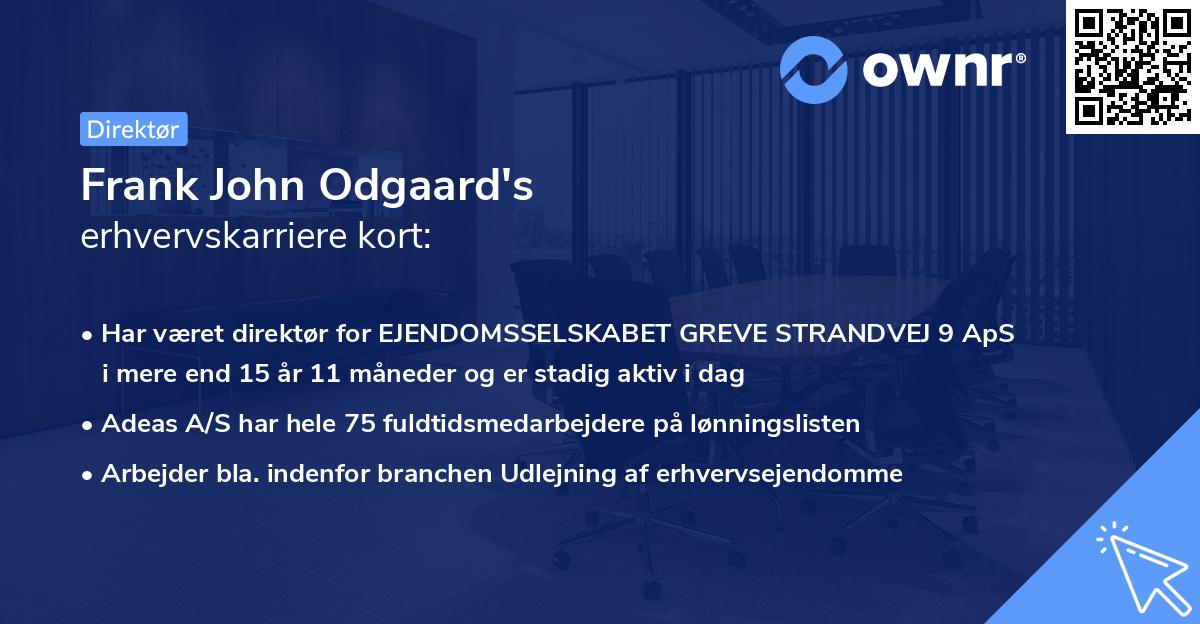 ownr®

Direktør

Frank John Odgaard's
erhvervskarriere kort:

• Har været direktør for EJENDOMSSELSKABET GREVE STRANDVEJ 9 ApS i mere end 15 år 11 måneder og er stadig aktiv i dag
• Adeas A/S har hele 75 fuldtidsmedarbejdere på lønningslisten
• Arbejder bla. indenfor branchen Udlejning af erhvervsejendomme